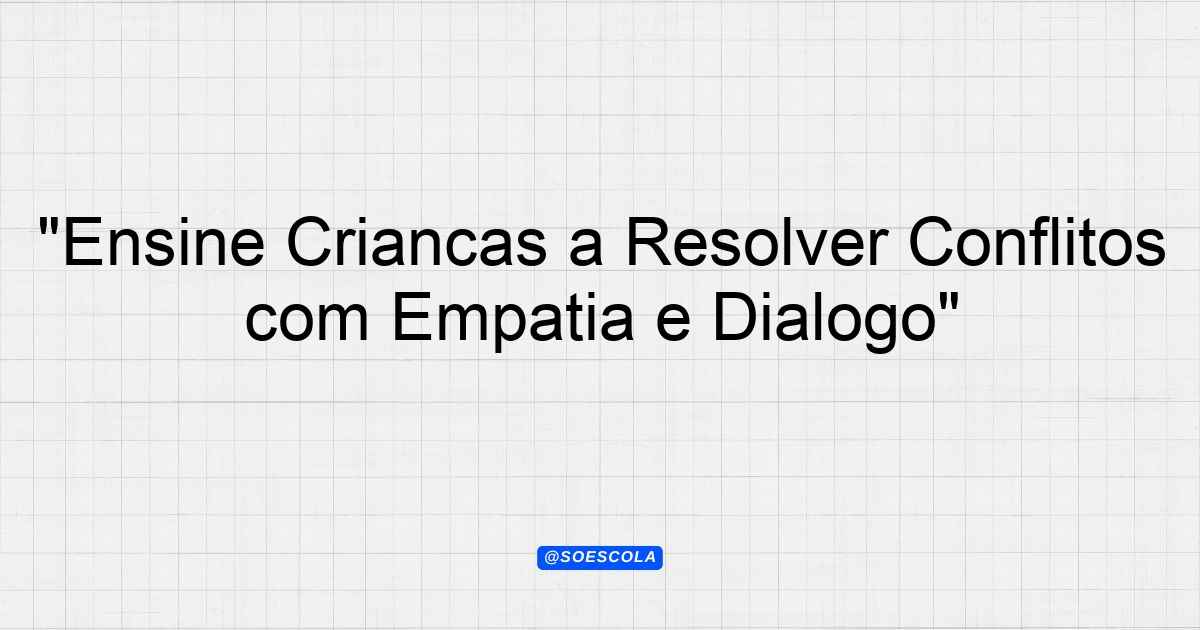 "Ensine Criancas a Resolver Conflitos com Empatia e Dialogo"

@SOESCOLA